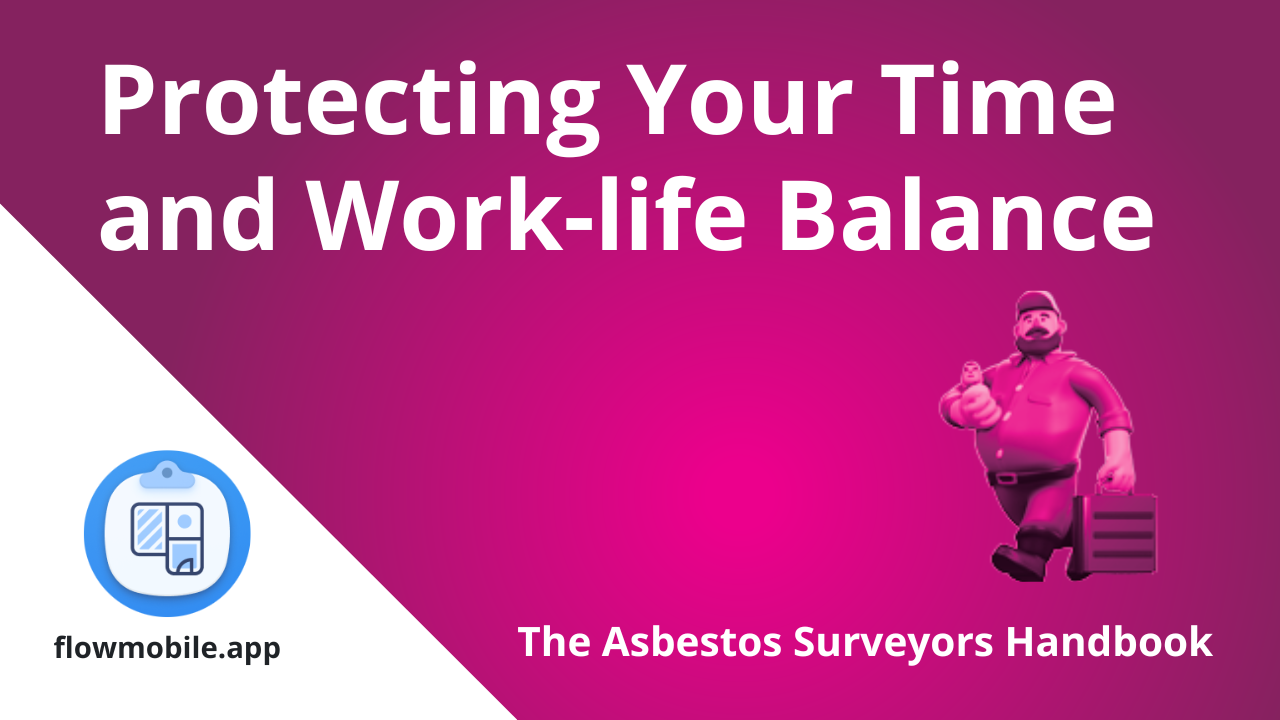 Protecting Your Time and Work-life Balance

flowmobile.app

The Asbestos Surveyors Handbook